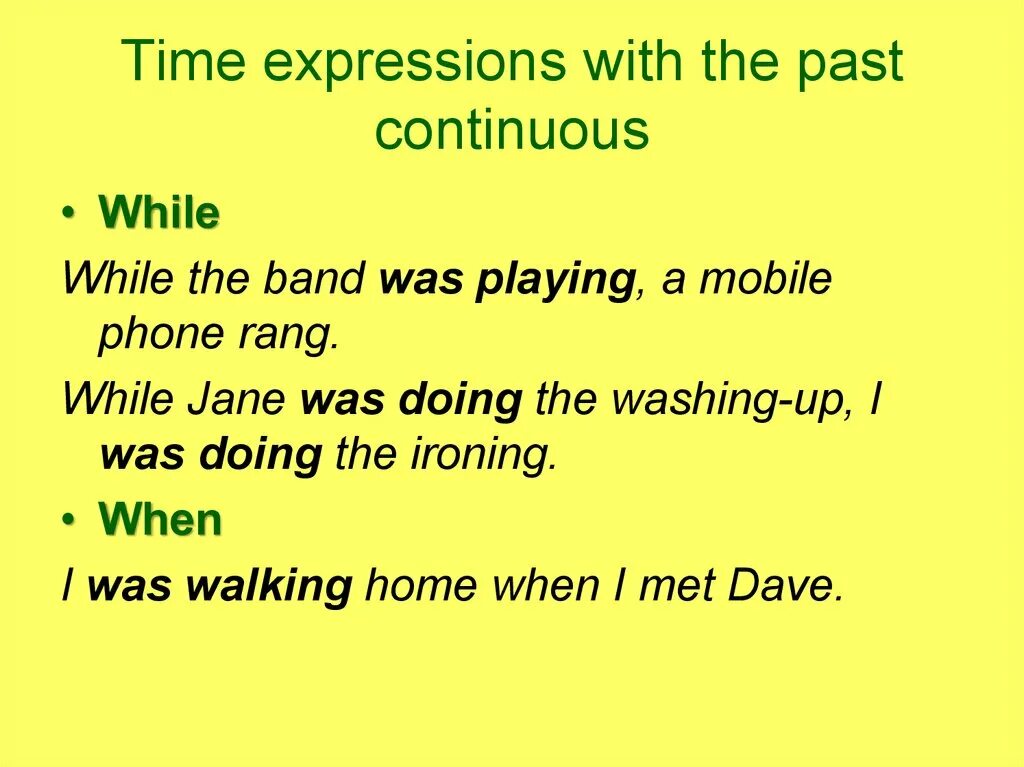 Time expressions with the past continuous

• While

While the band was playing, a mobile phone rang.

While Jane was doing the washing-up, I was doing the ironing.

• When

I was walking home when I met Dave.